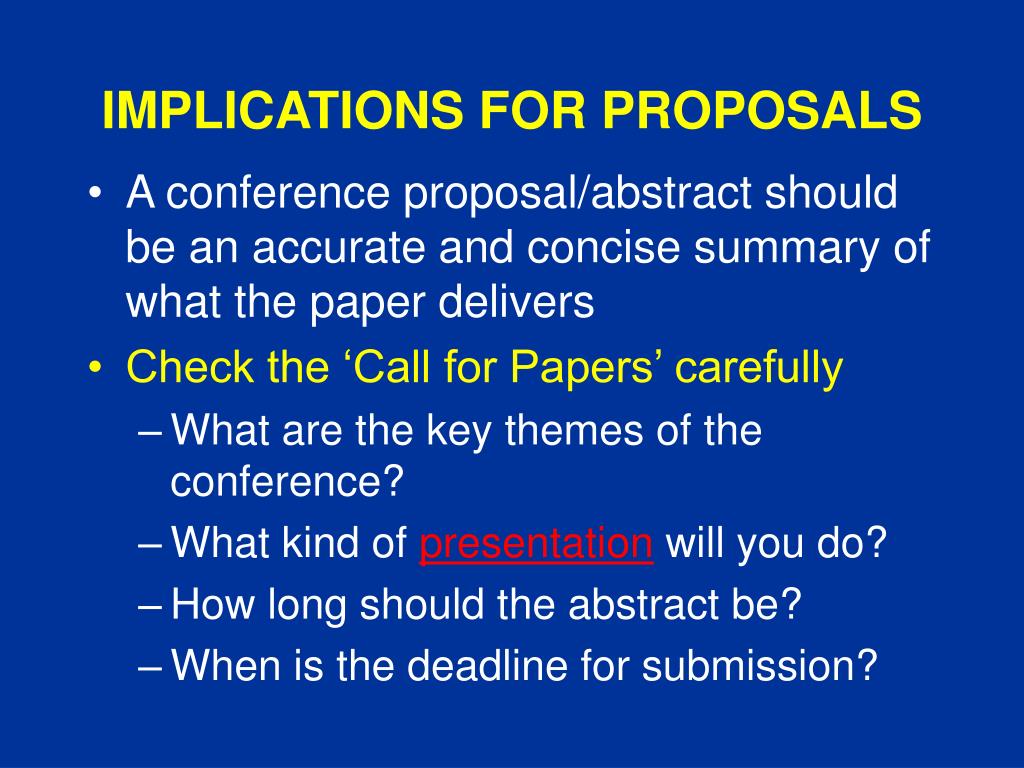 IMPLICATIONS FOR PROPOSALS

• A conference proposal/abstract should be an accurate and concise summary of what the paper delivers
• Check the ‘Call for Papers’ carefully
– What are the key themes of the conference?
– What kind of presentation will you do?
– How long should the abstract be?
– When is the deadline for submission?